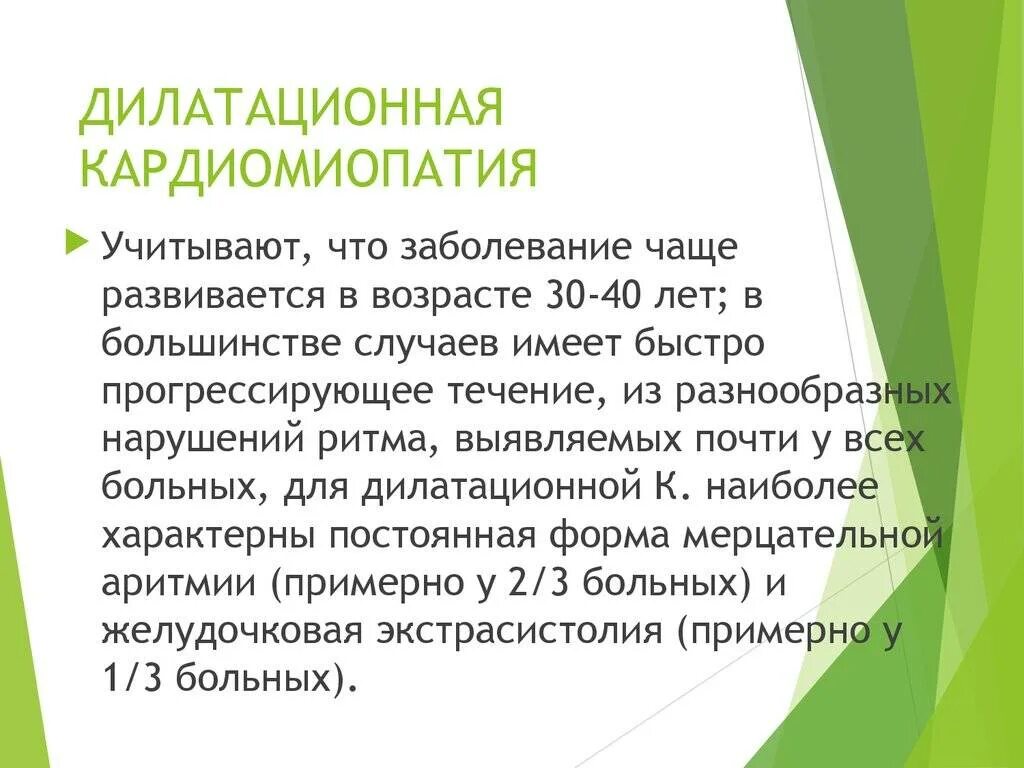 ДИЛАТАЦИОННАЯ КАРДИОМИОПАТИЯ

Учитывают, что заболевание чаще развивается в возрасте 30-40 лет; в большинстве случаев имеет быстро прогрессирующее течение, из разнообразных нарушений ритма, выявляемых почти у всех больных, для дилатационной К. наиболее характерны постоянная форма мерцательной аритмии (примерно у 2/3 больных) и желудочковая экстрасистолия (примерно у 1/3 больных).